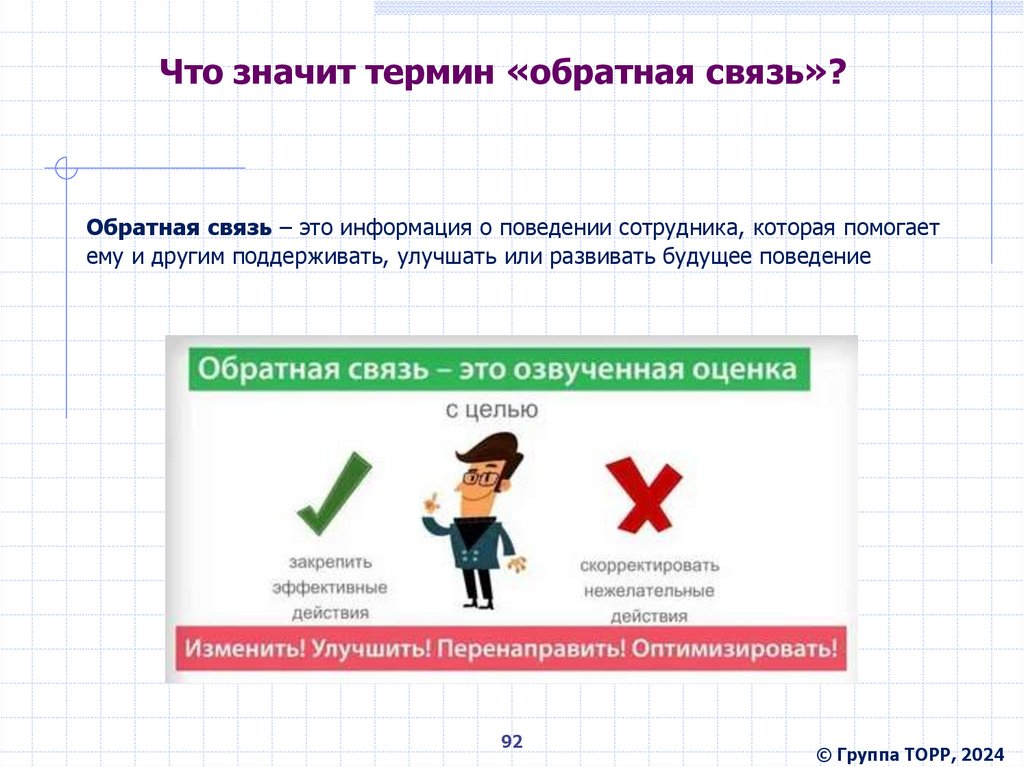 Что значит термин «обратная связь»?

Обратная связь – это информация о поведении сотрудника, которая помогает ему и другим поддерживать, улучшать или развивать будущее поведение

Обратная связь – это озвученная оценка

с целью

закрепить эффективные действия

скорректировать нежелательные действия

Изменить! Улучшить! Перенаправить! Оптимизировать!

92

© Группа ТОРР, 2024